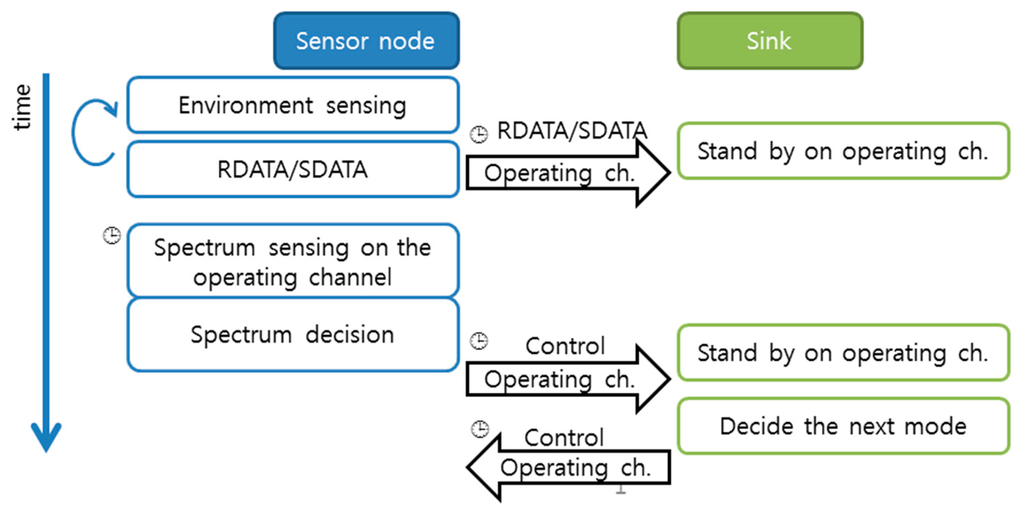 Sensor node

Sink

time

Environment sensing

RDATA/SDATA

RDATA/SDATA

Operating ch.

Stand by on operating ch.

Spectrum sensing on the operating channel

Spectrum decision

Control

Operating ch.

Stand by on operating ch.

Decide the next mode

Control

Operating ch.